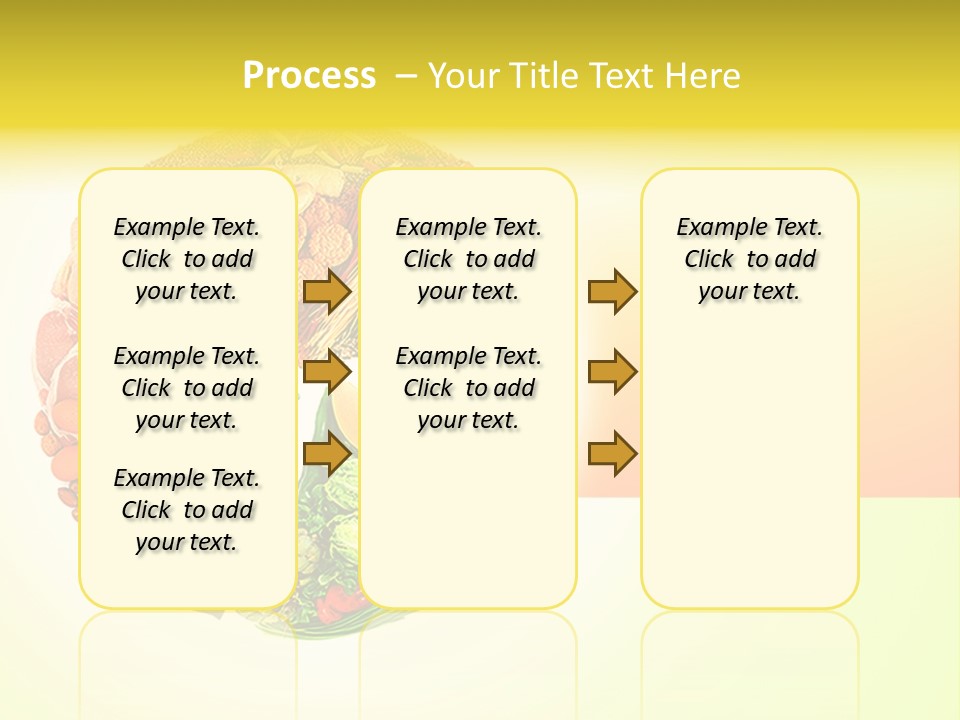 Process – Your Title Text Here

Example Text. Click to add your text.

Example Text. Click to add your text.

Example Text. Click to add your text.

Example Text. Click to add your text.

Example Text. Click to add your text.

Example Text. Click to add your text.